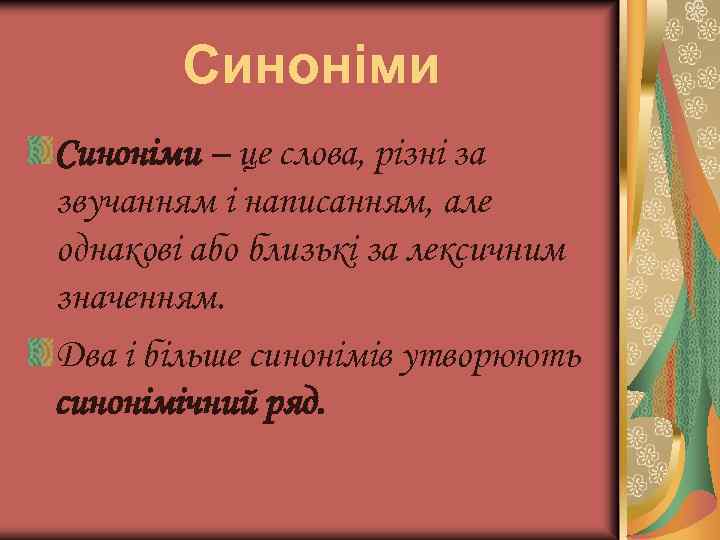 Синоніми

Синоніми – це слова, різні за звучанням і написанням, але однакові або близькі за лексичним значенням.

Два і більше синонімів утворюють синонімічний ряд.